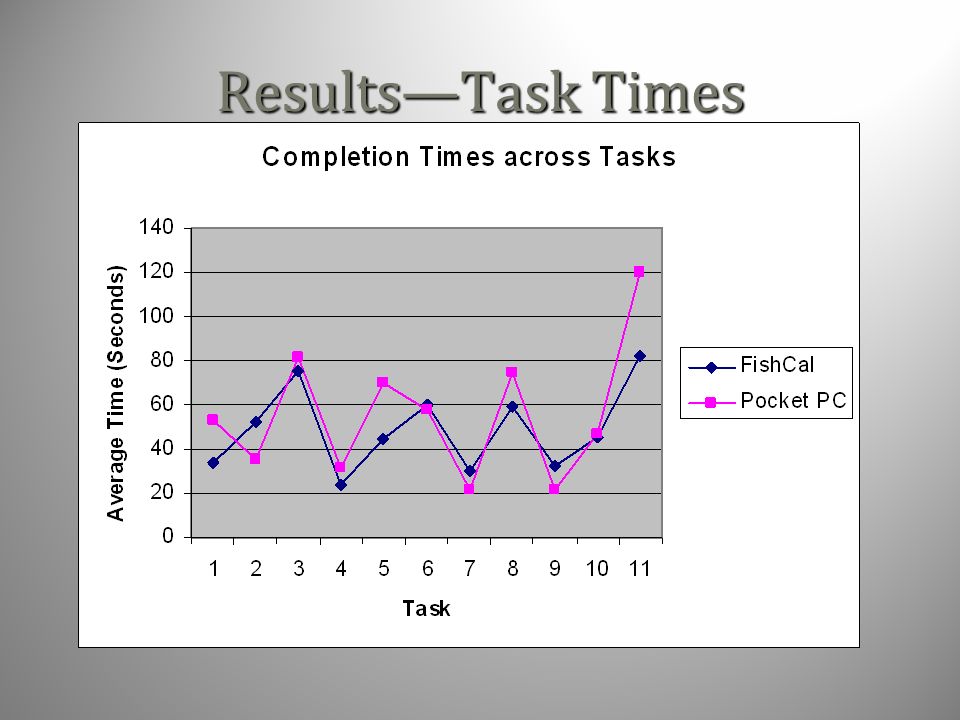 Results—Task Times

Completion Times across Tasks

Average Time (Seconds)

140
120
100
80
60
40
20
0

1 2 3 4 5 6 7 8 9 10 11

Task

FishCal
Pocket PC